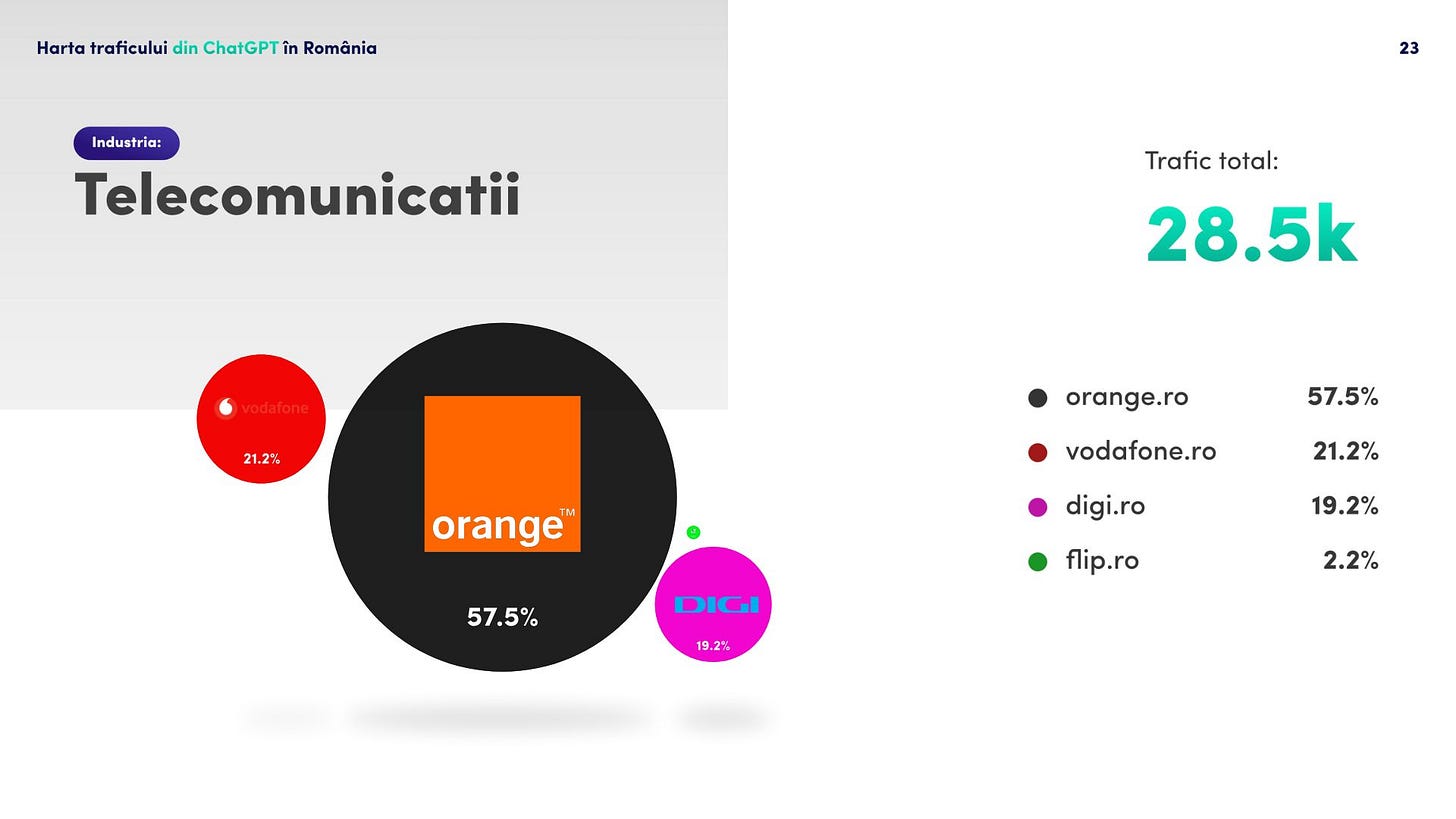 Harta traficului din ChatGPT în România

23

Industria:

Telecomunicatii

Trafic total:

28.5k

vodafone

21.2%

orange™

57.5%

DIGI

19.2%

| | |
|---|---|
| orange.ro | 57.5% |
| vodafone.ro | 21.2% |
| digi.ro | 19.2% |
| flip.ro | 2.2% |